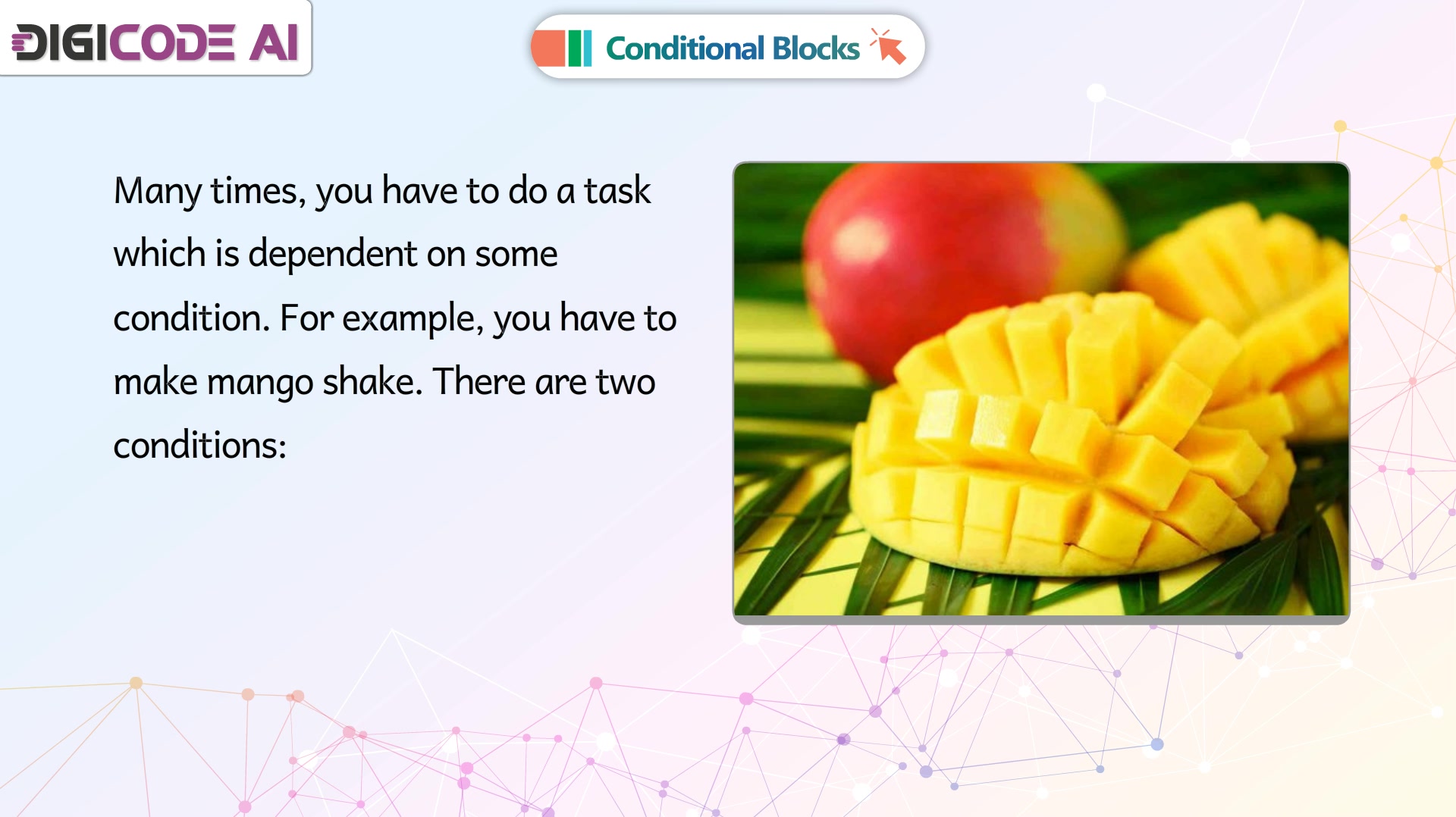 DIGICODE AI

Conditional Blocks

Many times, you have to do a task which is dependent on some condition. For example, you have to make mango shake. There are two conditions: